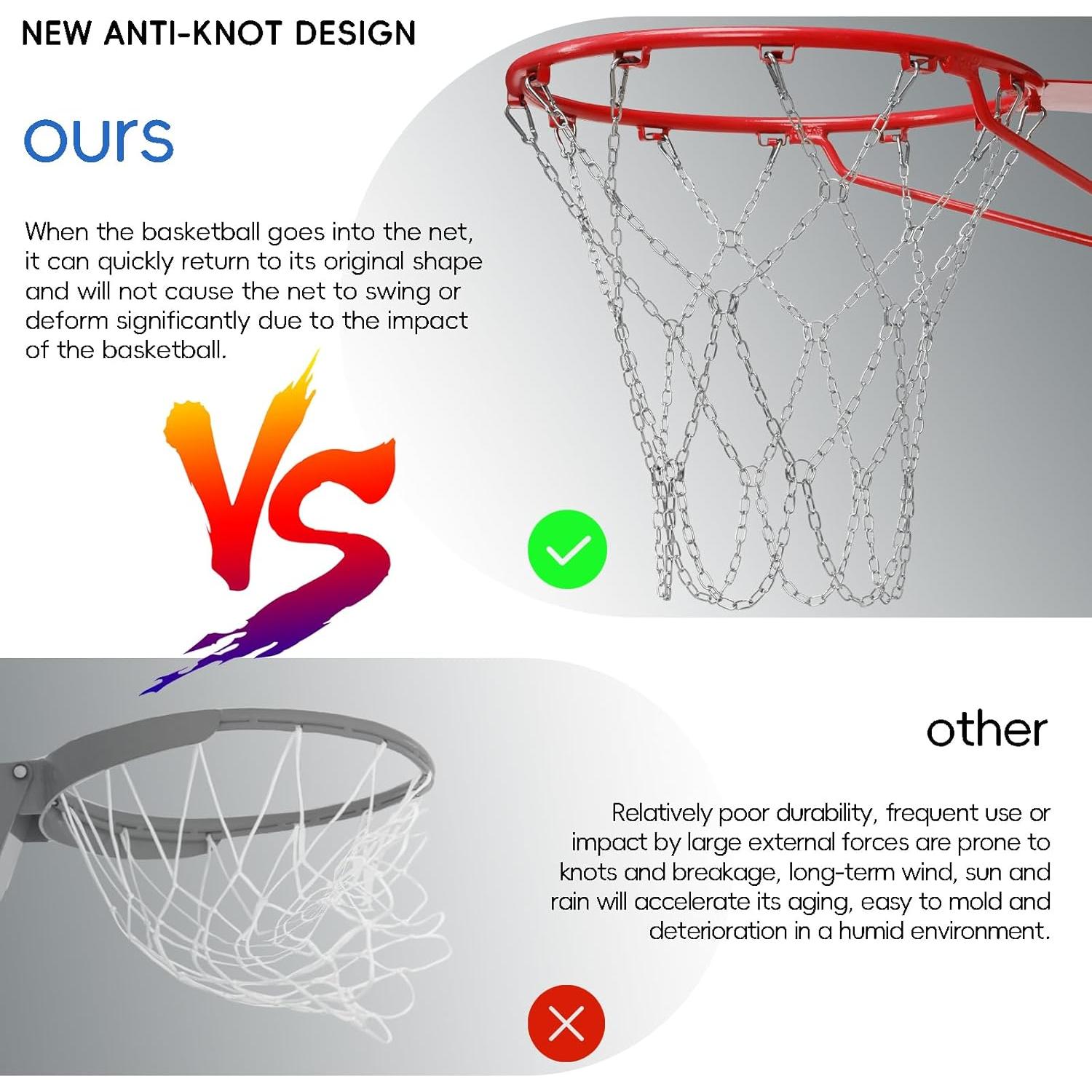 NEW ANTI-KNOT DESIGN

ours

When the basketball goes into the net, it can quickly return to its original shape and will not cause the net to swing or deform significantly due to the impact of the basketball.

VS

other

Relatively poor durability, frequent use or impact by large external forces are prone to knots and breakage, long-term wind, sun and rain will accelerate its aging, easy to mold and deterioration in a humid environment.